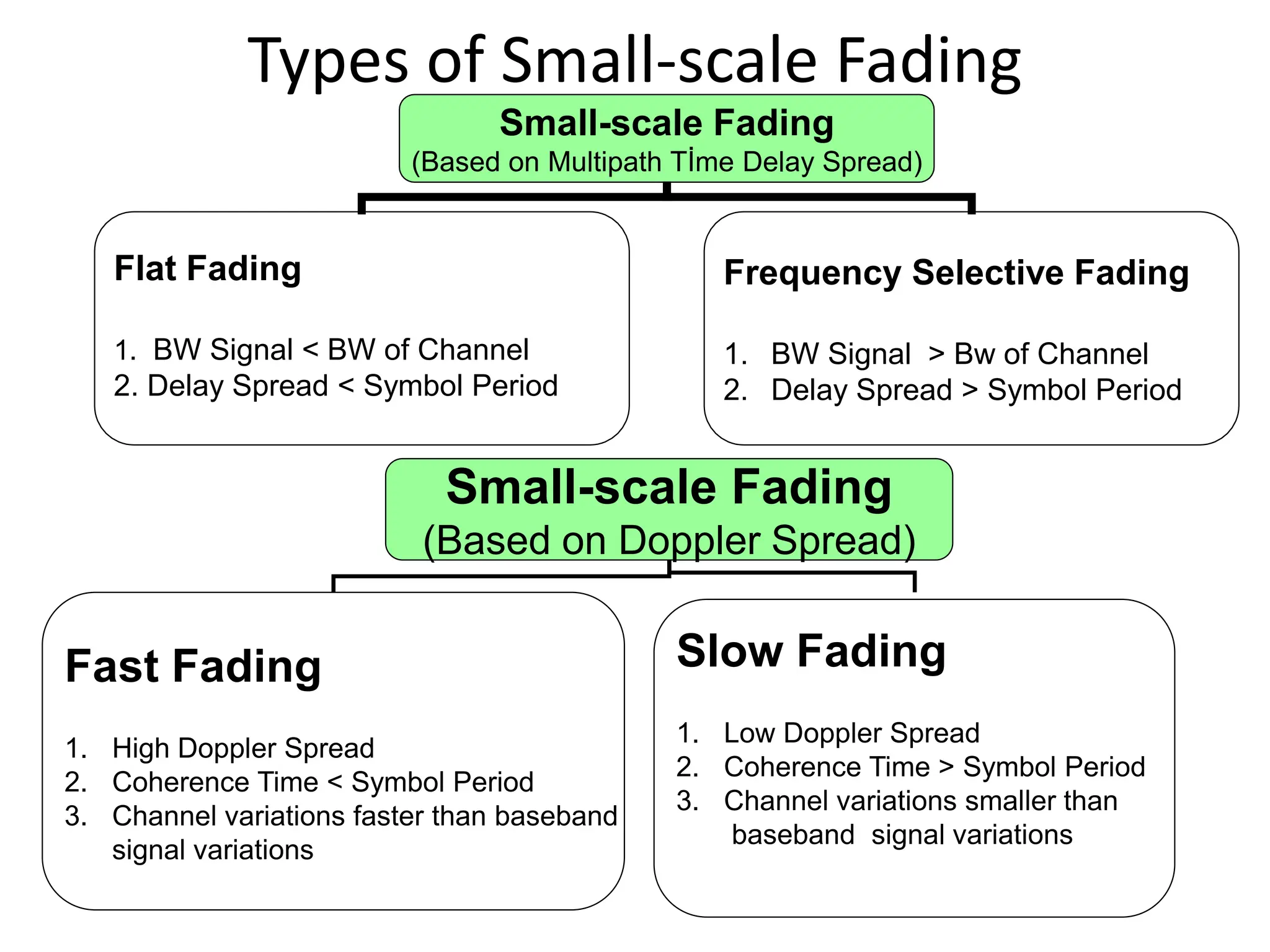 Types of Small-scale Fading

Small-scale Fading
(Based on Multipath Tİme Delay Spread)

Flat Fading

1. BW Signal < BW of Channel
2. Delay Spread < Symbol Period

Frequency Selective Fading

1. BW Signal > Bw of Channel
2. Delay Spread > Symbol Period

Small-scale Fading
(Based on Doppler Spread)

Fast Fading

1. High Doppler Spread
2. Coherence Time < Symbol Period
3. Channel variations faster than baseband signal variations

Slow Fading

1. Low Doppler Spread
2. Coherence Time > Symbol Period
3. Channel variations smaller than baseband signal variations